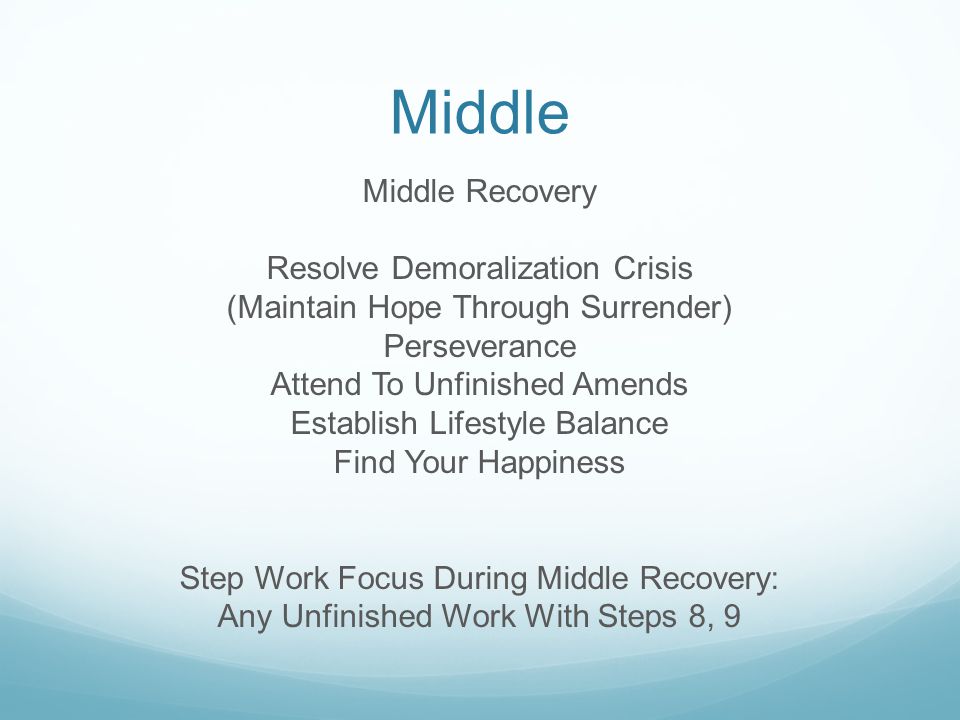 Middle

Middle Recovery

Resolve Demoralization Crisis
(Maintain Hope Through Surrender)
Perseverance
Attend To Unfinished Amends
Establish Lifestyle Balance
Find Your Happiness

Step Work Focus During Middle Recovery:
Any Unfinished Work With Steps 8, 9